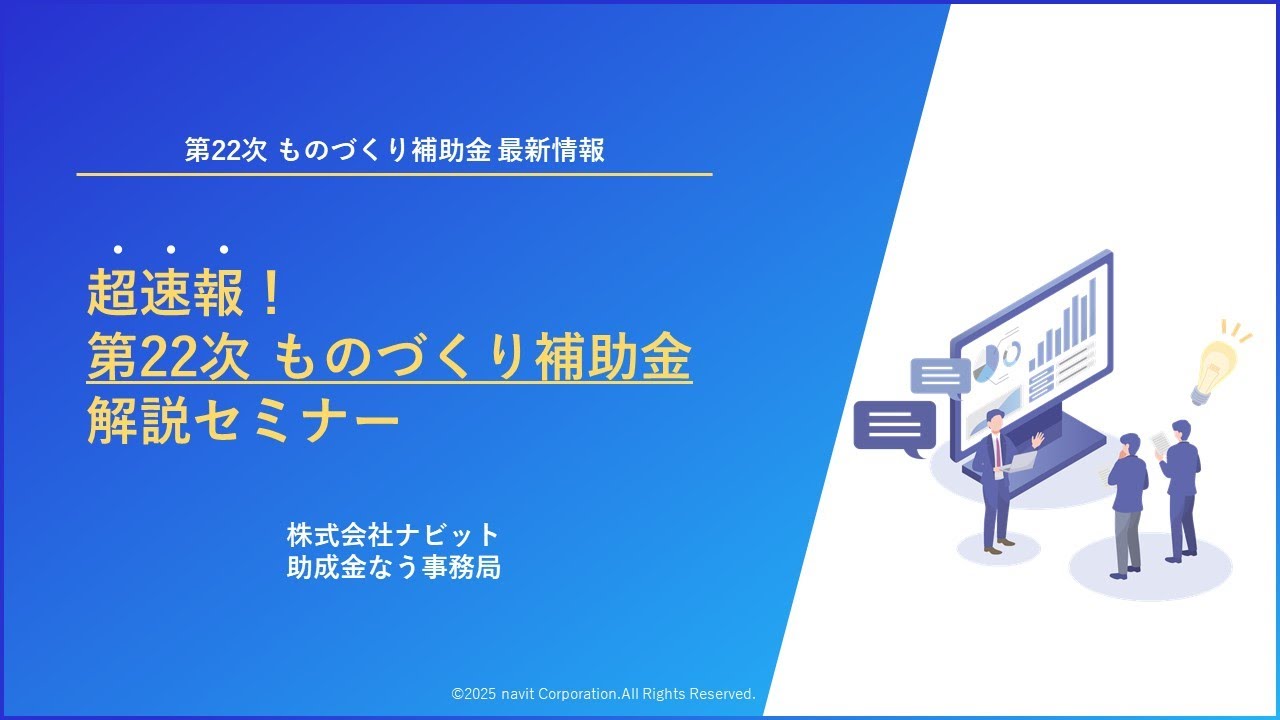 第22次 ものづくり補助金 最新情報

超速報！
第22次 ものづくり補助金
解説セミナー

株式会社ナビット
助成金なう事務局

©2025 navit Corporation.All Rights Reserved.